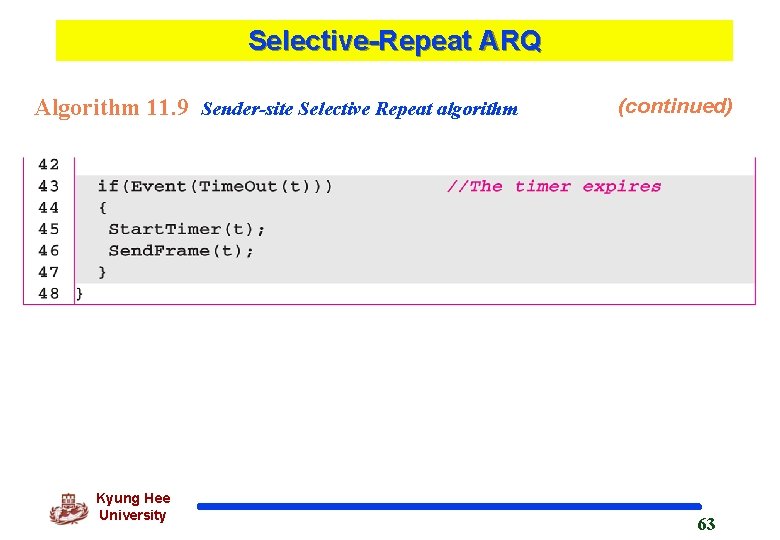 Selective-Repeat ARQ

Algorithm 11.9 Sender-site Selective Repeat algorithm (continued)

42
43 if(Event(TimeOut(t))) //The timer expires
44 {
45 StartTimer(t);
46 SendFrame(t);
47 }
48 }

Kyung Hee University

63